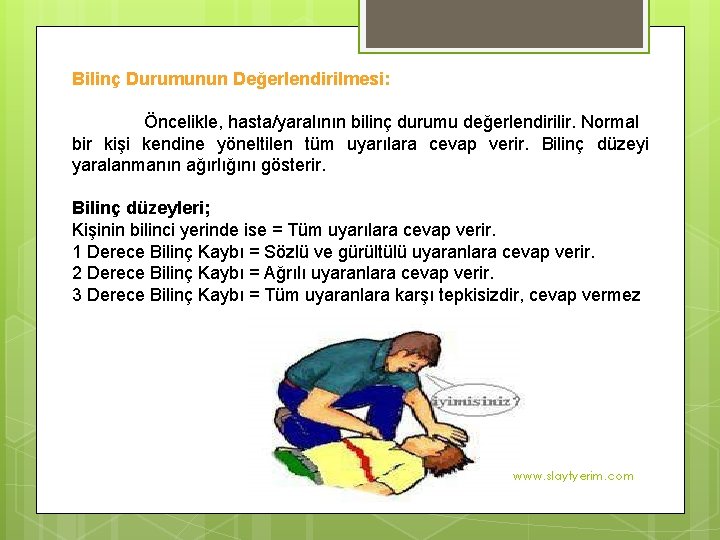 Bilinç Durumunun Değerlendirilmesi:

Öncelikle, hasta/yaralının bilinç durumu değerlendirilir. Normal bir kişi kendine yöneltilen tüm uyarılara cevap verir. Bilinç düzeyi yaralanmanın ağırlığını gösterir.

Bilinç düzeyleri;
Kişinin bilinci yerinde ise = Tüm uyarılara cevap verir.
1 Derece Bilinç Kaybı = Sözlü ve gürültülü uyaranlara cevap verir.
2 Derece Bilinç Kaybı = Ağrılı uyaranlara cevap verir.
3 Derece Bilinç Kaybı = Tüm uyaranlara karşı tepkisizdir, cevap vermez

iyimisiniz?

www.slaytyerim.com